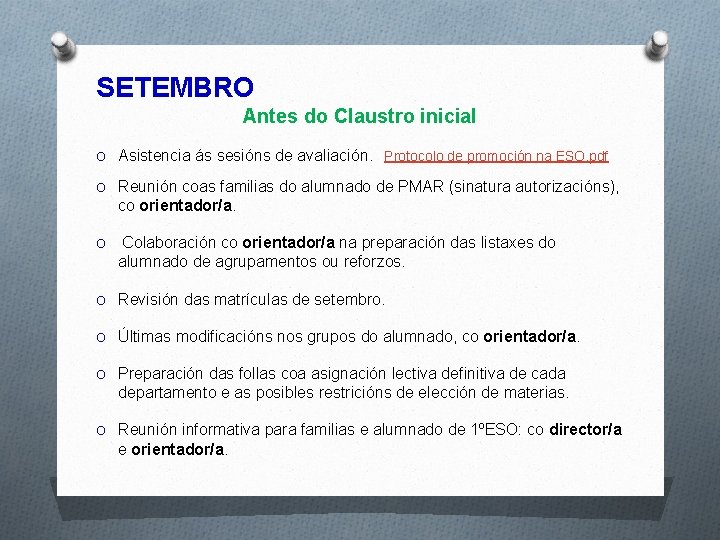 SETEMBRO

Antes do Claustro inicial

o Asistencia ás sesións de avaliación. Protocolo de promoción na ESO.pdf

o Reunión coas familias do alumnado de PMAR (sinatura autorizacións), co orientador/a.

o Colaboración co orientador/a na preparación das listaxes do alumnado de agrupamentos ou reforzos.

o Revisión das matrículas de setembro.

o Últimas modificacións nos grupos do alumnado, co orientador/a.

o Preparación das follas coa asignación lectiva definitiva de cada departamento e as posibles restricións de elección de materias.

o Reunión informativa para familias e alumnado de 1ºESO: co director/a e orientador/a.